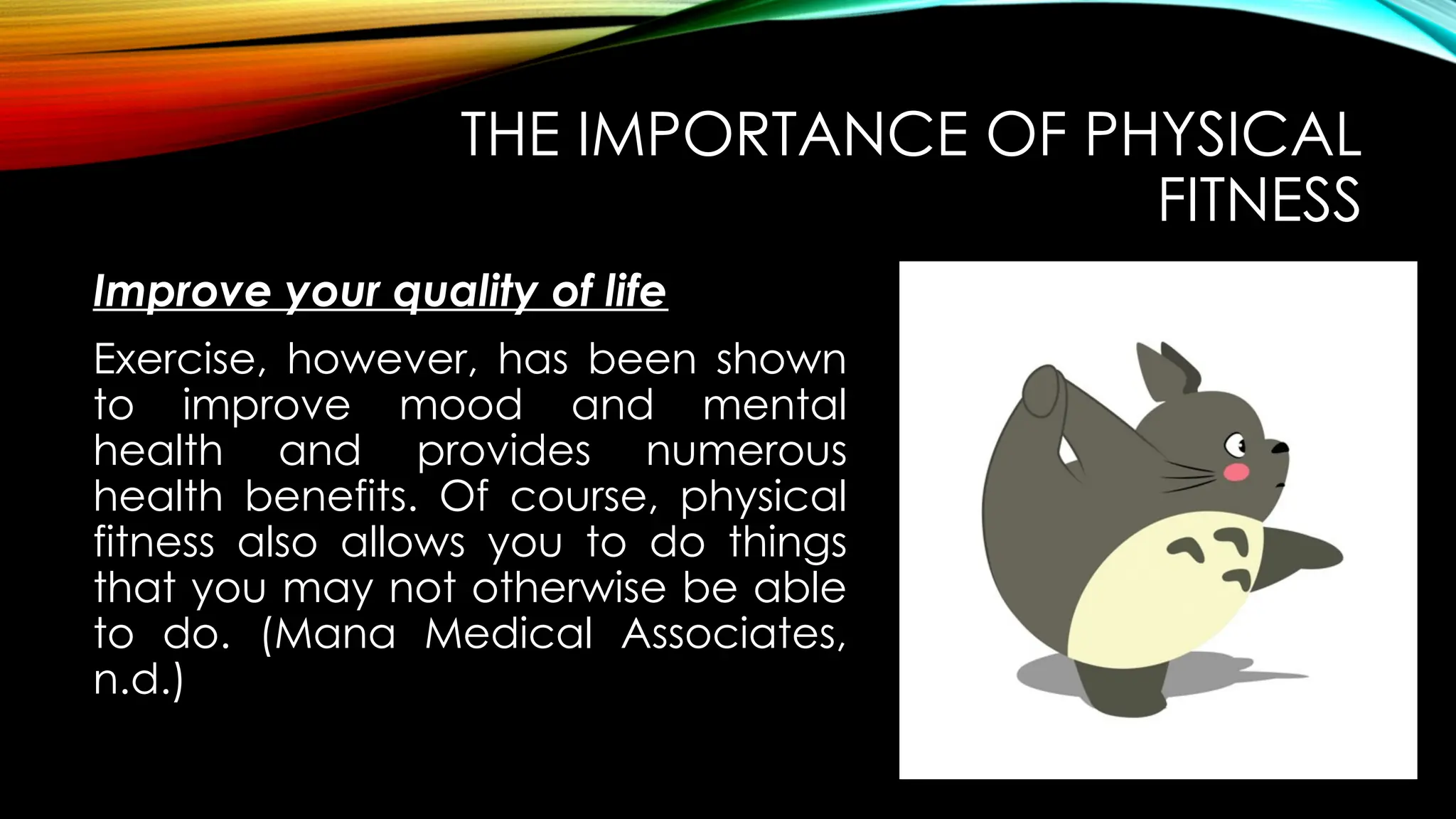 THE IMPORTANCE OF PHYSICAL FITNESS

Improve your quality of life

Exercise, however, has been shown to improve mood and mental health and provides numerous health benefits. Of course, physical fitness also allows you to do things that you may not otherwise be able to do. (Mana Medical Associates, n.d.)